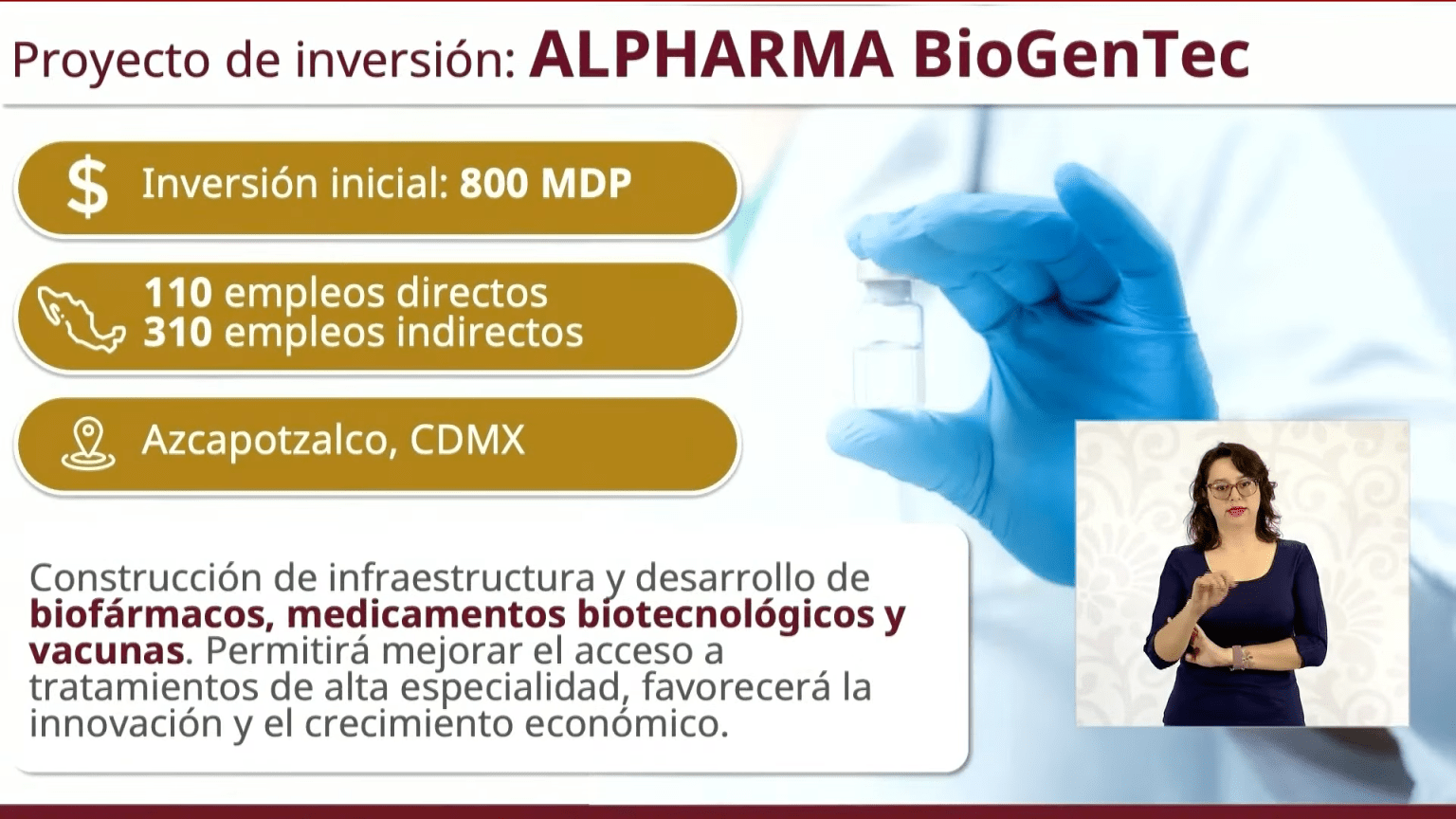 Proyecto de inversión: ALPHARMA BioGenTec

$ Inversión inicial: 800 MDP

110 empleos directos
310 empleos indirectos

Azcapotzalco, CDMX

Construcción de infraestructura y desarrollo de biofármacos, medicamentos biotecnológicos y vacunas. Permitirá mejorar el acceso a tratamientos de alta especialidad, favorecerá la innovación y el crecimiento económico.